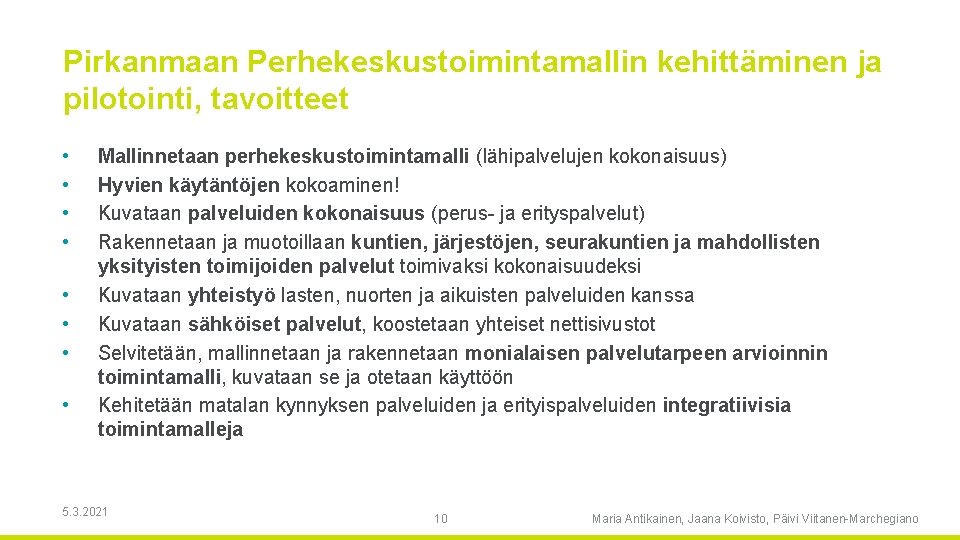 Pirkanmaan Perhekeskustoimintamallin kehittäminen ja pilotointi, tavoitteet

• Mallinnetaan perhekeskustoimintamalli (lähipalvelujen kokonaisuus)
• Hyvien käytäntöjen kokoaminen!
• Kuvataan palveluiden kokonaisuus (perus- ja erityspalvelut)
• Rakennetaan ja muotoillaan kuntien, järjestöjen, seurakuntien ja mahdollisten yksityisten toimijoiden palvelut toimivaksi kokonaisuudeksi
• Kuvataan yhteistyö lasten, nuorten ja aikuisten palveluiden kanssa
• Kuvataan sähköiset palvelut, koostetaan yhteiset nettisivustot
• Selvitetään, mallinnetaan ja rakennetaan monialaisen palvelutarpeen arvioinnin toimintamalli, kuvataan se ja otetaan käyttöön
• Kehitetään matalan kynnyksen palveluiden ja erityispalveluiden integratiivisia toimintamalleja

5.3.2021

10

Maria Antikainen, Jaana Koivisto, Päivi Viitanen-Marchegiano